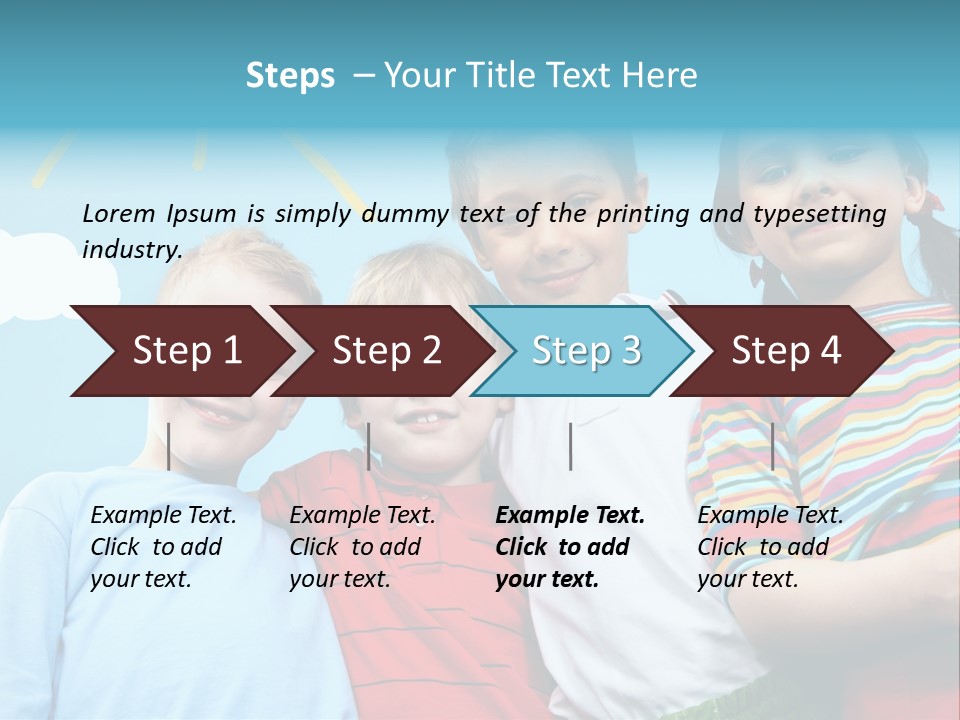 Steps – Your Title Text Here

Lorem Ipsum is simply dummy text of the printing and typesetting industry.

Step 1

Step 2

Step 3

Step 4

Example Text. Click to add your text.

Example Text. Click to add your text.

Example Text. Click to add your text.

Example Text. Click to add your text.